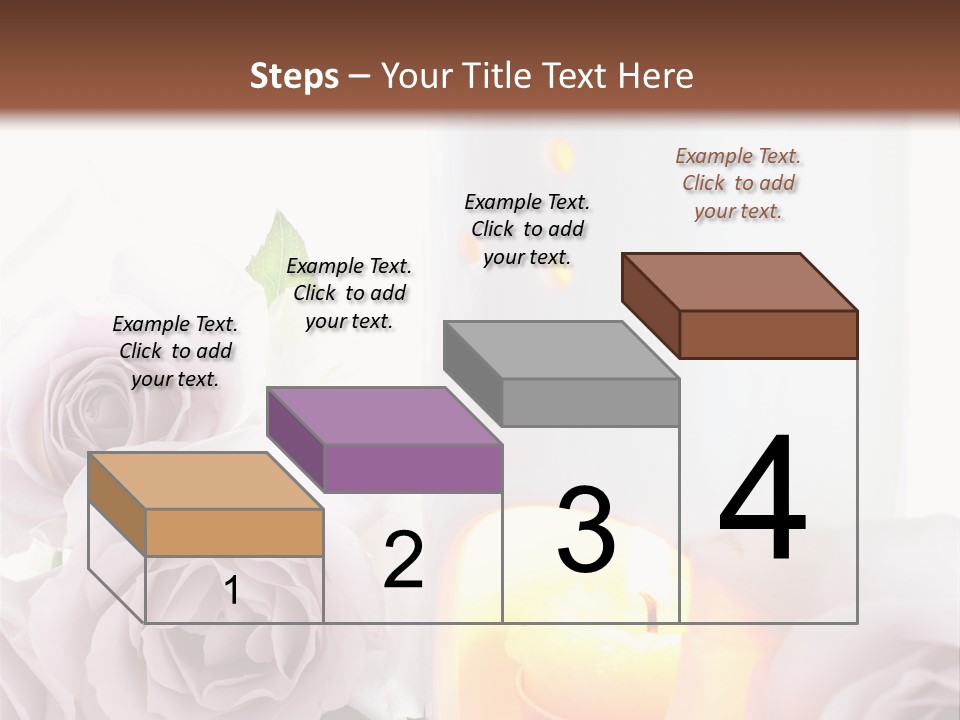 Steps – Your Title Text Here

Example Text. Click to add your text.

Example Text. Click to add your text.

Example Text. Click to add your text.

Example Text. Click to add your text.

1

2

3

4